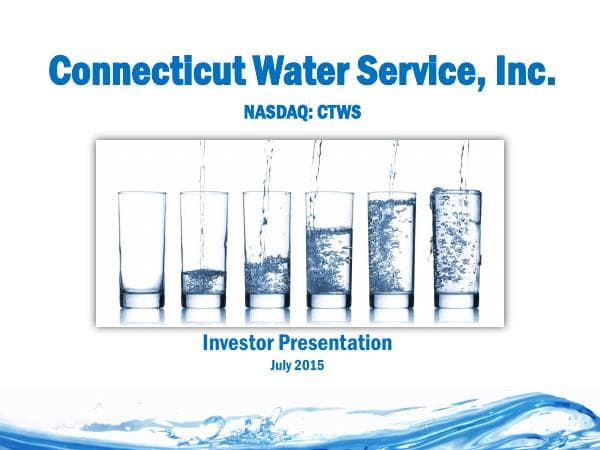 Connecticut Water Service, Inc.

NASDAQ: CTWS

Investor Presentation

July 2015